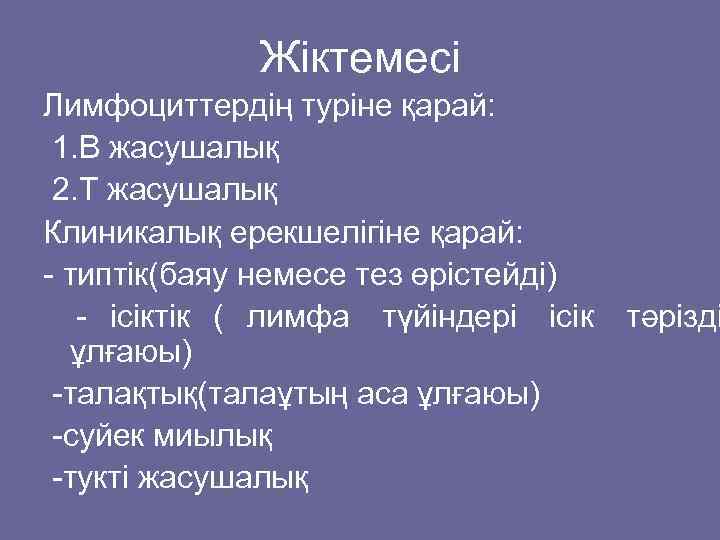 Жіктемесі

Лимфоциттердің туріне қарай:

1.В жасушалық

2.Т жасушалық

Клиникалық ерекшелігіне қарай:

- типтік(баяу немесе тез өрістейді)

- ісіктік ( лимфа түйіндері ісік тәрізді ұлғаюы)

-талақтық(талаұтың аса ұлғаюы)

-суйек миылық

-тукті жасушалық